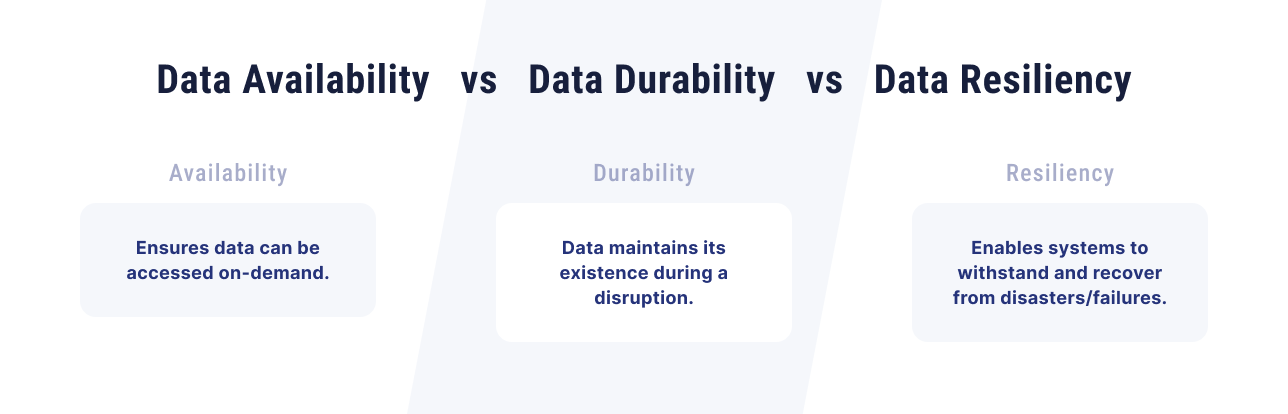 Data Availability vs Data Durability vs Data Resiliency

Availability

Ensures data can be accessed on-demand.

Durability

Data maintains its existence during a disruption.

Resiliency

Enables systems to withstand and recover from disasters/failures.